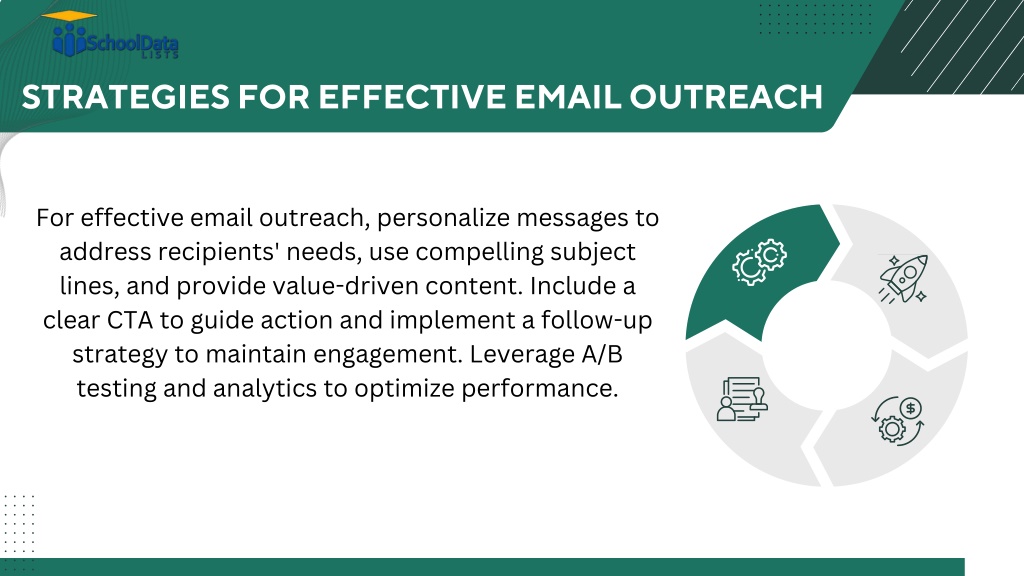 SchoolData LISTS

STRATEGIES FOR EFFECTIVE EMAIL OUTREACH

For effective email outreach, personalize messages to address recipients' needs, use compelling subject lines, and provide value-driven content. Include a clear CTA to guide action and implement a follow-up strategy to maintain engagement. Leverage A/B testing and analytics to optimize performance.